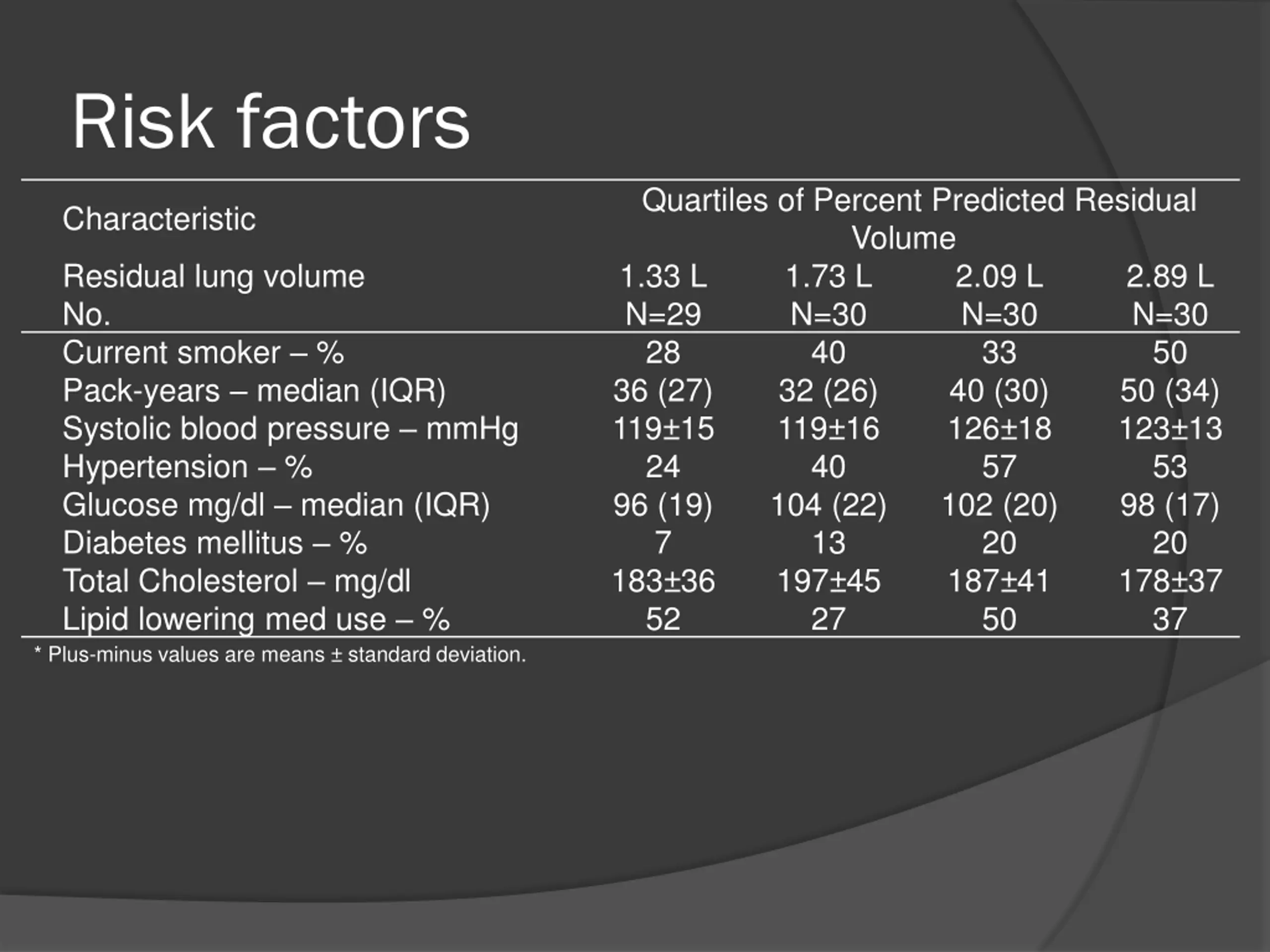 Risk factors

| Characteristic | Quartiles of Percent Predicted Residual Volume | | | |
|---|---|---|---|---|
| Residual lung volume | 1.33 L | 1.73 L | 2.09 L | 2.89 L |
| No. | N=29 | N=30 | N=30 | N=30 |
| Current smoker – % | 28 | 40 | 33 | 50 |
| Pack-years – median (IQR) | 36 (27) | 32 (26) | 40 (30) | 50 (34) |
| Systolic blood pressure – mmHg | 119±15 | 119±16 | 126±18 | 123±13 |
| Hypertension – % | 24 | 40 | 57 | 53 |
| Glucose mg/dl – median (IQR) | 96 (19) | 104 (22) | 102 (20) | 98 (17) |
| Diabetes mellitus – % | 7 | 13 | 20 | 20 |
| Total Cholesterol – mg/dl | 183±36 | 197±45 | 187±41 | 178±37 |
| Lipid lowering med use – % | 52 | 27 | 50 | 37 |

* Plus-minus values are means ± standard deviation.